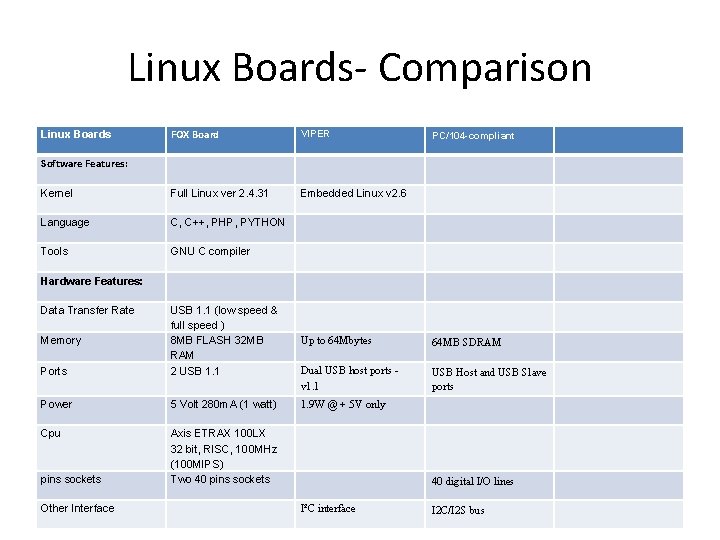 Linux Boards- Comparison

| Linux Boards | FOX Board | VIPER | PC/104-compliant | |
|---|---|---|---|---|
| Software Features: | | | | |
| Kernel | Full Linux ver 2.4.31 | Embedded Linux v2.6 | | |
| Language | C, C++, PHP, PYTHON | | | |
| Tools | GNU C compiler | | | |
| Hardware Features: | | | | |
| Data Transfer Rate | USB 1.1 (low speed & full speed ) | | | |
| Memory | 8MB FLASH 32MB RAM | Up to 64Mbytes | 64MB SDRAM | |
| Ports | 2 USB 1.1 | Dual USB host ports - v1.1 | USB Host and USB Slave ports | |
| Power | 5 Volt 280mA (1 watt) | 1.9W @ + 5V only | | |
| Cpu | Axis ETRAX 100LX 32 bit, RISC, 100MHz (100MIPS) | | | |
| pins sockets | Two 40 pins sockets | | 40 digital I/O lines | |
| Other Interface | | I²C interface | I2C/I2S bus | |